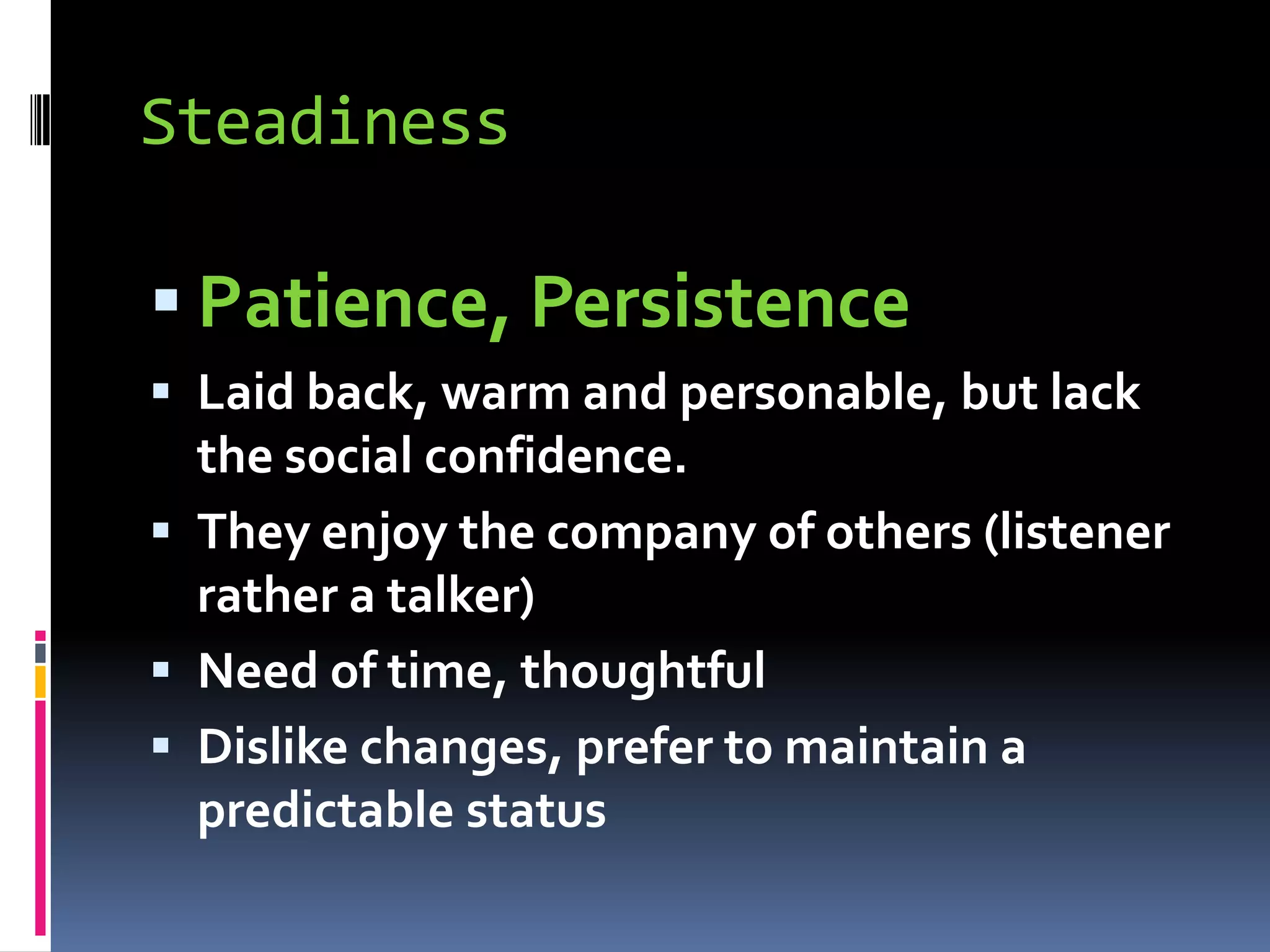 Steadiness

▪ Patience, Persistence
▪ Laid back, warm and personable, but lack the social confidence.
▪ They enjoy the company of others (listener rather a talker)
▪ Need of time, thoughtful
▪ Dislike changes, prefer to maintain a predictable status